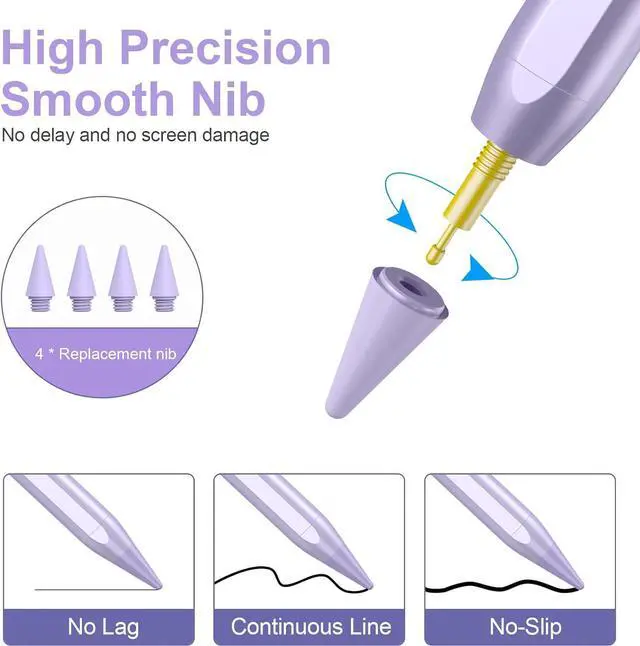 High Precision Smooth Nib
No delay and no screen damage

4 * Replacement nib

No Lag

Continuous Line

No-Slip